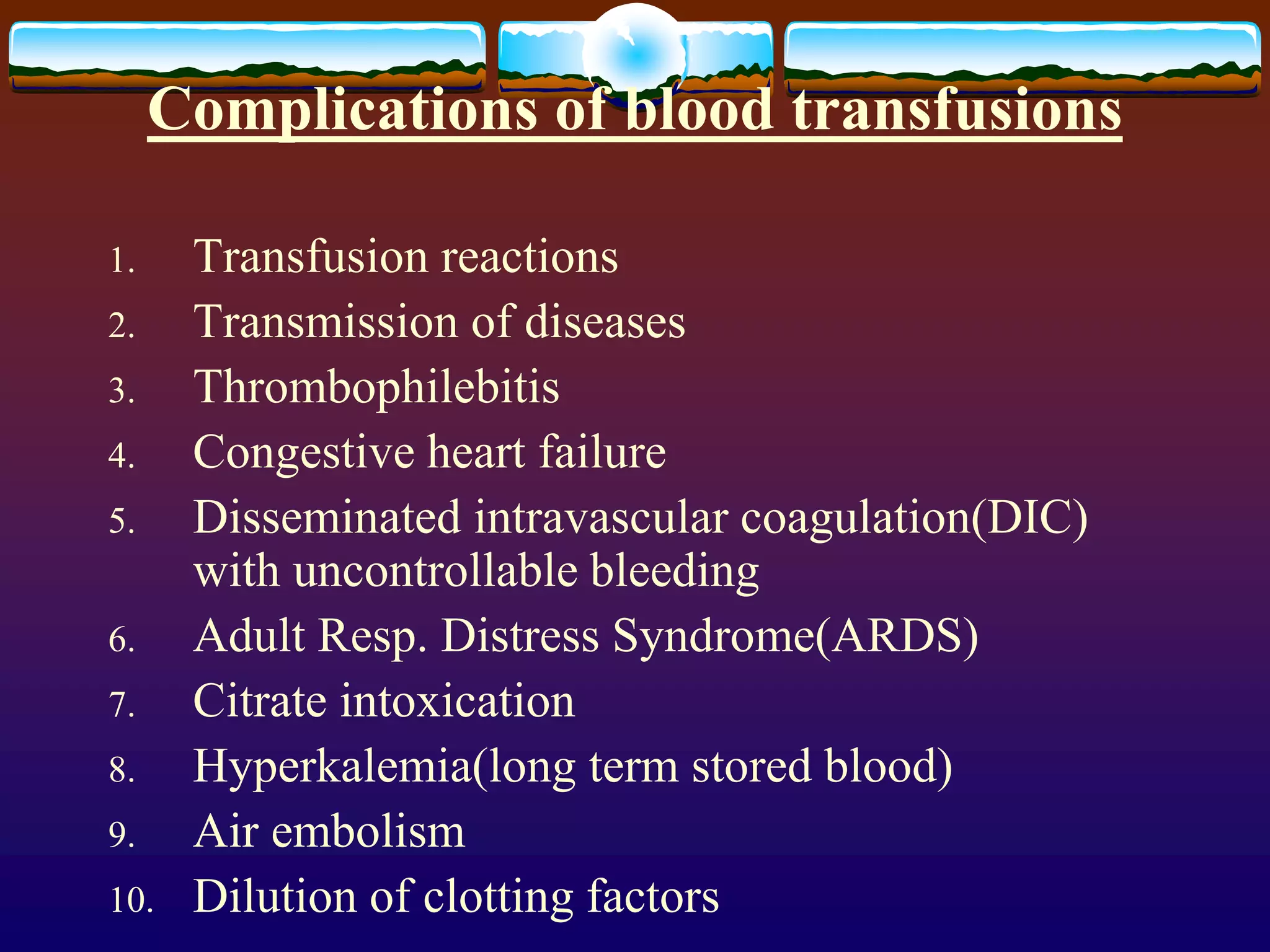 Complications of blood transfusions

1. Transfusion reactions
2. Transmission of diseases
3. Thrombophilebitis
4. Congestive heart failure
5. Disseminated intravascular coagulation(DIC) with uncontrollable bleeding
6. Adult Resp. Distress Syndrome(ARDS)
7. Citrate intoxication
8. Hyperkalemia(long term stored blood)
9. Air embolism
10. Dilution of clotting factors